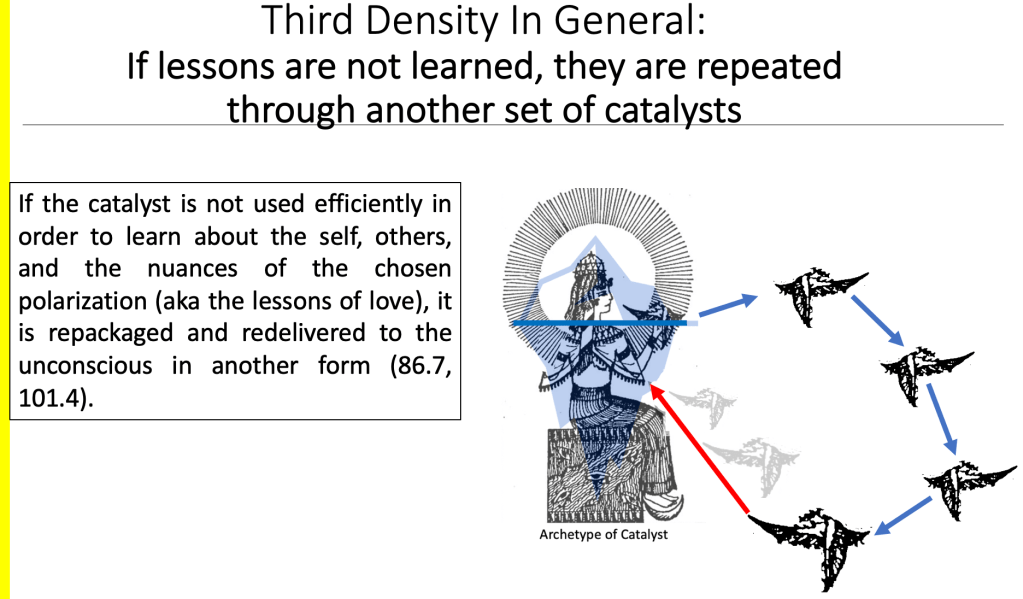 Third Density In General:
If lessons are not learned, they are repeated through another set of catalysts

If the catalyst is not used efficiently in order to learn about the self, others, and the nuances of the chosen polarization (aka the lessons of love), it is repackaged and redelivered to the unconscious in another form (86.7, 101.4).

Archetype of Catalyst